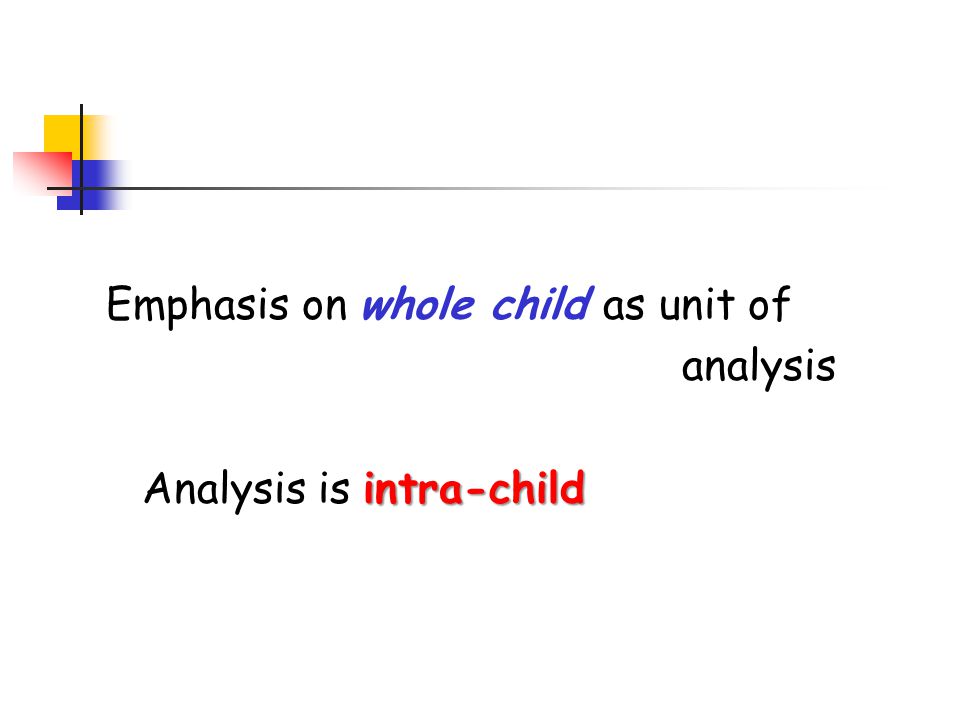 Emphasis on whole child as unit of analysis

Analysis is intra-child